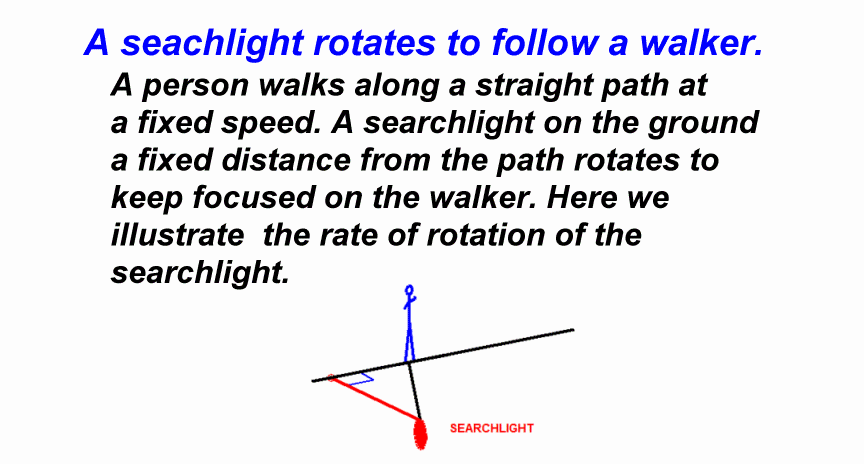 A seachlight rotates to follow a walker.

A person walks along a straight path at a fixed speed. A searchlight on the ground a fixed distance from the path rotates to keep focused on the walker. Here we illustrate  the rate of rotation of the searchlight.

SEARCHLIGHT